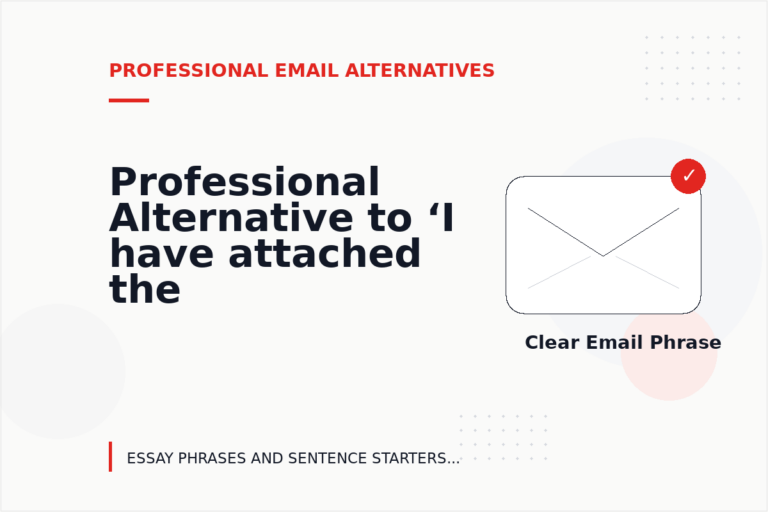 PROFESSIONAL EMAIL ALTERNATIVES

Professional Alternative to ‘I have attached the

✓

Clear Email Phrase

ESSAY PHRASES AND SENTENCE STARTERS...